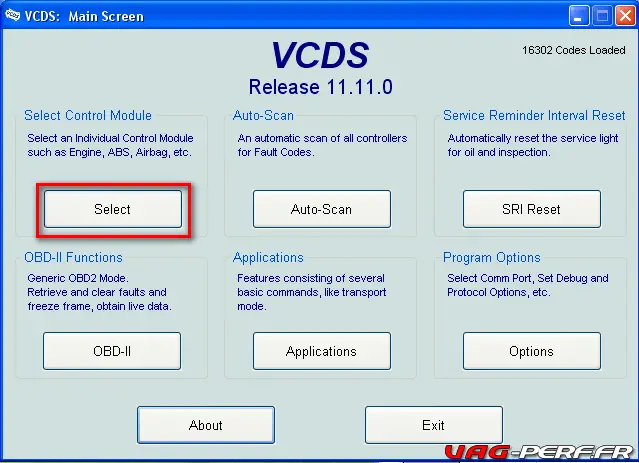 VCDS: Main Screen

VCDS
Release 11.11.0

16302 Codes Loaded

Select Control Module
Select an Individual Control Module such as Engine, ABS, Airbag, etc.
Select

Auto-Scan
An automatic scan of all controllers for Fault Codes.
Auto-Scan

Service Reminder Interval Reset
Automatically reset the service light for oil and inspection.
SRI Reset

OBD-II Functions
Generic OBD2 Mode.
Retrieve and clear faults and freeze frame, obtain live data.
OBD-II

Applications
Features consisting of several basic commands, like transport mode.
Applications

Program Options
Select Comm Port, Set Debug and Protocol Options, etc.
Options

About
Exit

VAG-PERF.FR